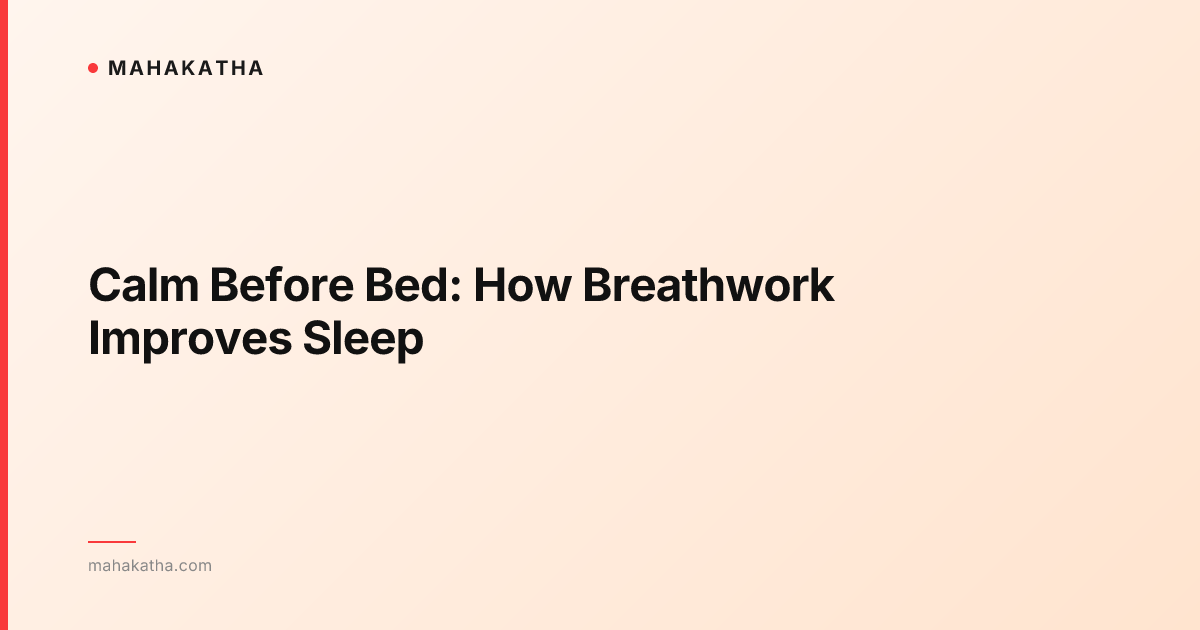 MAHAKATHA

Calm Before Bed: How Breathwork Improves Sleep

mahakatha.com